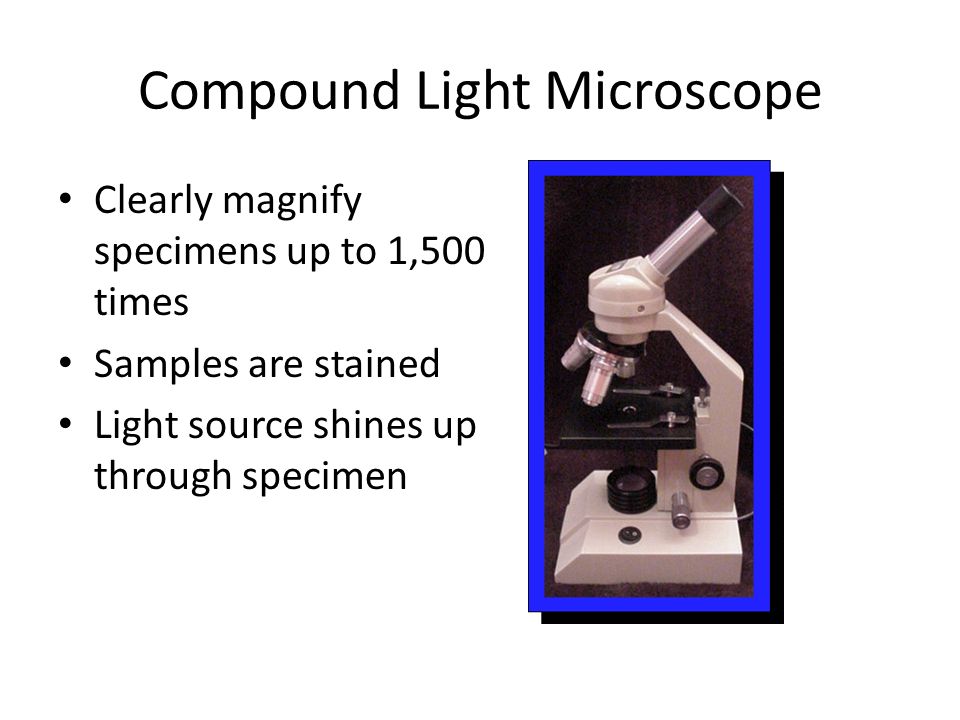 Compound Light Microscope

• Clearly magnify specimens up to 1,500 times
• Samples are stained
• Light source shines up through specimen